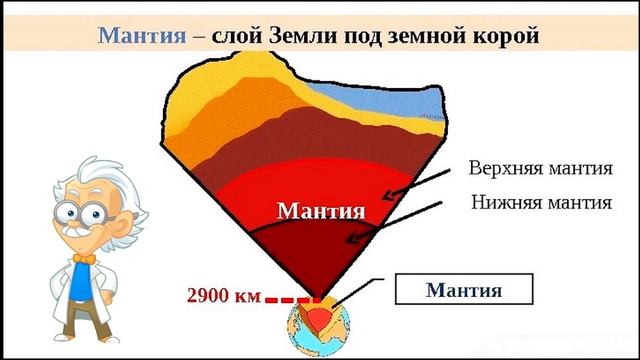 Мантия – слой Земли под земной корой

Верхняя мантия

Нижняя мантия

Мантия

2900 км

Мантия